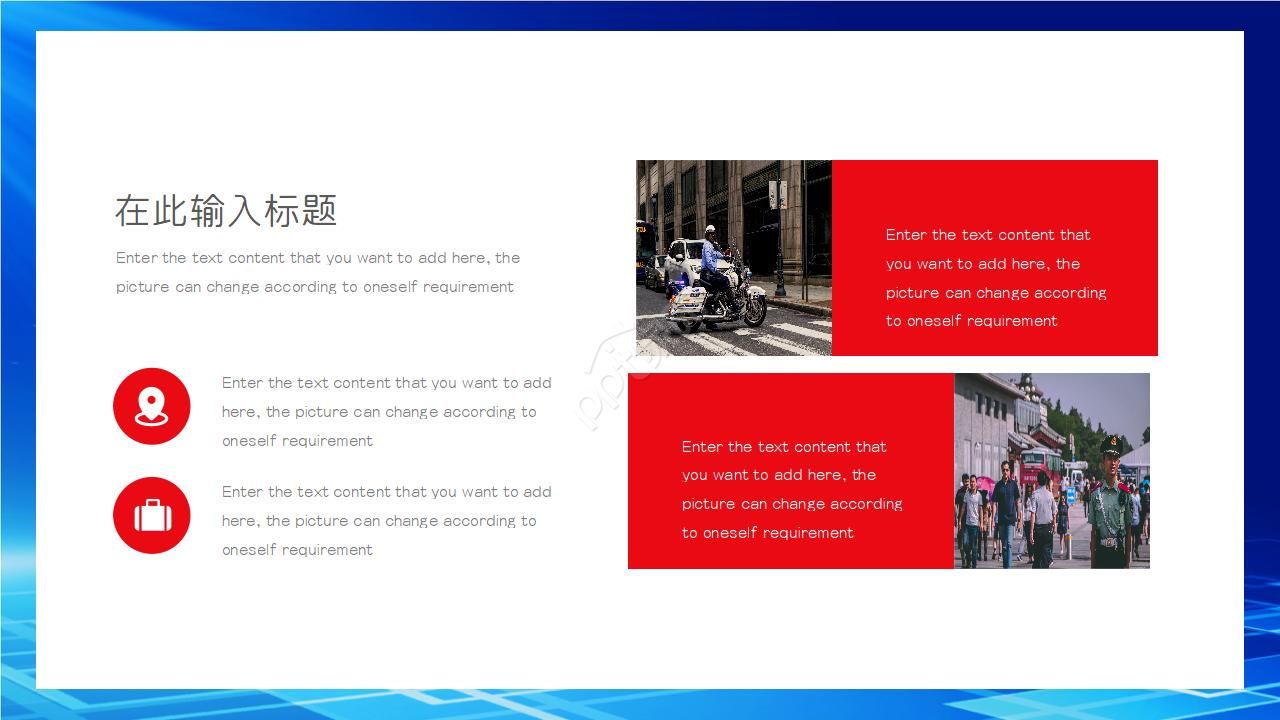 在此输入标题

Enter the text content that you want to add here, the picture can change according to oneself requirement

Enter the text content that you want to add here, the picture can change according to oneself requirement

Enter the text content that you want to add here, the picture can change according to oneself requirement

Enter the text content that you want to add here, the picture can change according to oneself requirement

Enter the text content that you want to add here, the picture can change according to oneself requirement